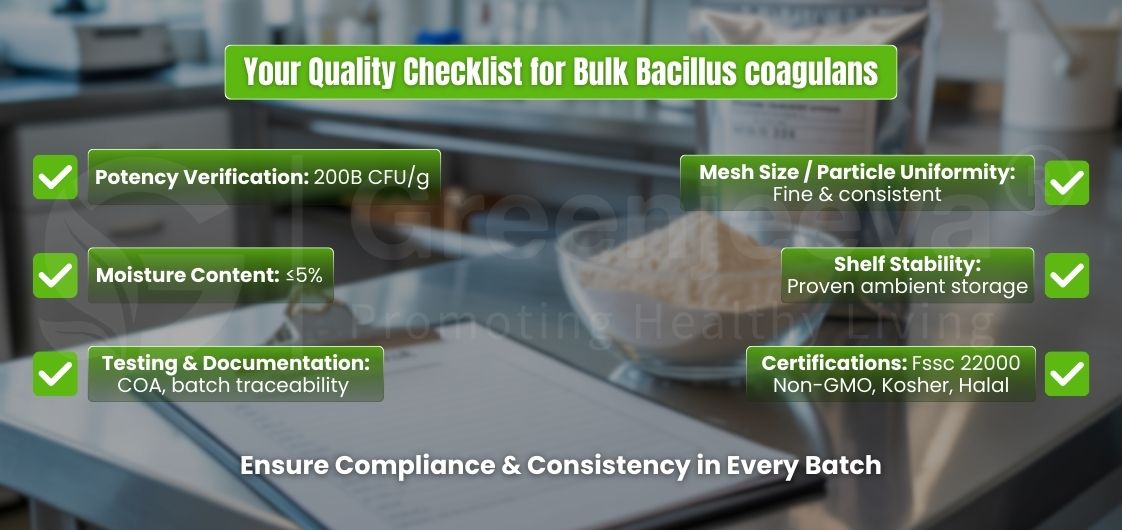 Your Quality Checklist for Bulk Bacillus coagulans

Potency Verification: 200B CFU/g

Moisture Content: ≤5%

Testing & Documentation: COA, batch traceability

Mesh Size / Particle Uniformity: Fine & consistent

Shelf Stability: Proven ambient storage

Certifications: Fssc 22000 Non-GMO, Kosher, Halal

Greenjeeva®
Promoting Healthy Living

Ensure Compliance & Consistency in Every Batch